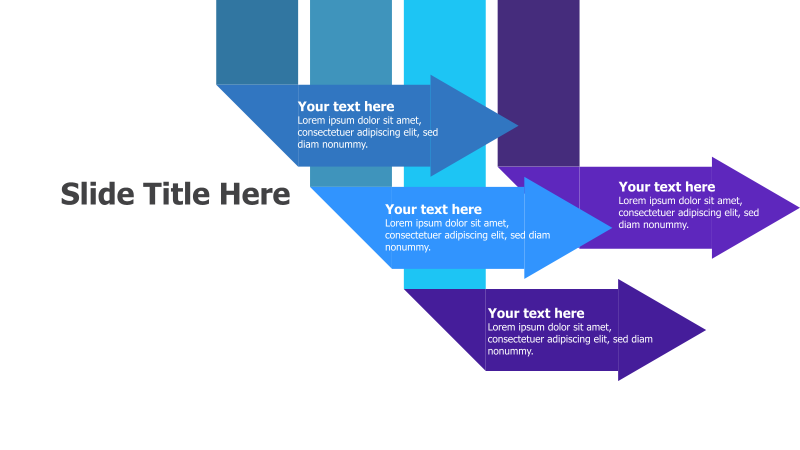 Slide Title Here

Your text here
Lorem ipsum dolor sit amet, consectetuer adipiscing elit, sed diam nonummy.

Your text here
Lorem ipsum dolor sit amet, consectetuer adipiscing elit, sed diam nonummy.

Your text here
Lorem ipsum dolor sit amet, consectetuer adipiscing elit, sed diam nonummy.

Your text here
Lorem ipsum dolor sit amet, consectetuer adipiscing elit, sed diam nonummy.